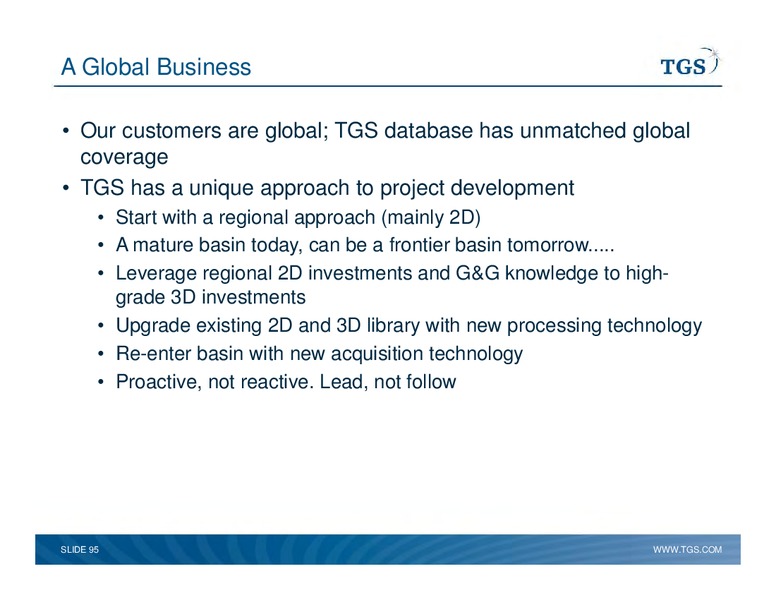 A Global Business

TGS

• Our customers are global; TGS database has unmatched global coverage
• TGS has a unique approach to project development
  • Start with a regional approach (mainly 2D)
  • A mature basin today, can be a frontier basin tomorrow.....
  • Leverage regional 2D investments and G&G knowledge to high-grade 3D investments
  • Upgrade existing 2D and 3D library with new processing technology
  • Re-enter basin with new acquisition technology
  • Proactive, not reactive. Lead, not follow

SLIDE 95

WWW.TGS.COM